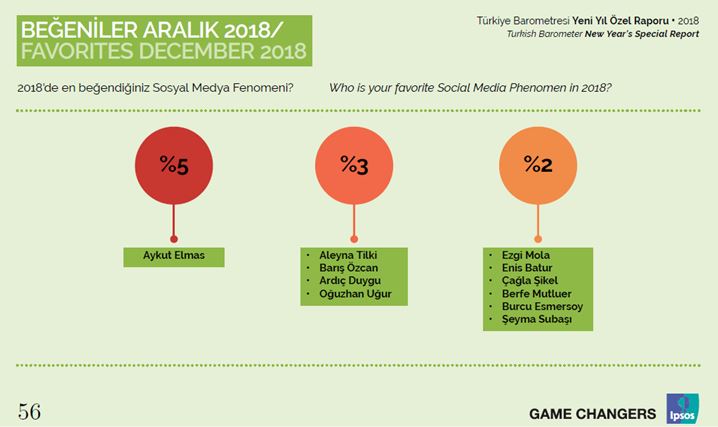 BEĞENİLER ARALIK 2018/
FAVORITES DECEMBER 2018

Türkiye Barometresi Yeni Yıl Özel Raporu • 2018
Turkish Barometer New Year's Special Report

2018'de en beğendiğiniz Sosyal Medya Fenomeni?

Who is your favorite Social Media Phenomen in 2018?

%5

Aykut Elmas

%3

• Aleyna Tilki
• Barış Özcan
• Ardıç Duygu
• Oğuzhan Uğur

%2

• Ezgi Mola
• Enis Batur
• Çağla Şikel
• Berfe Mutluer
• Burcu Esmersoy
• Şeyma Subaşı

56

GAME CHANGERS

Ipsos